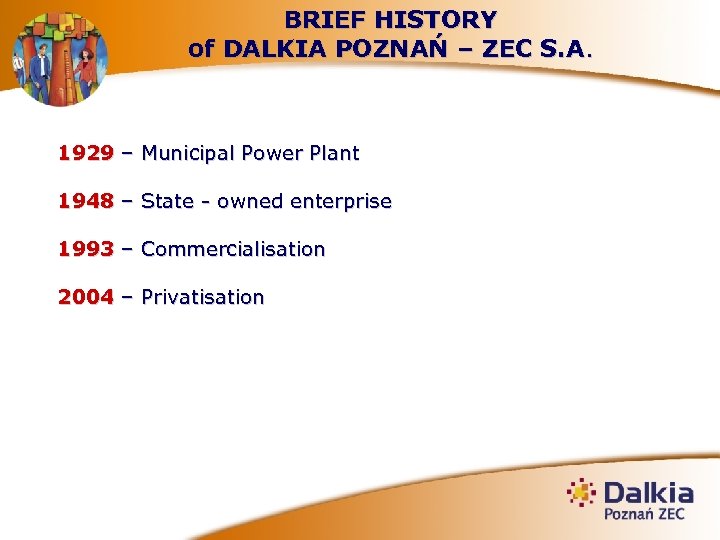 BRIEF HISTORY
of DALKIA POZNAŃ – ZEC S.A.

1929 – Municipal Power Plant

1948 – State - owned enterprise

1993 – Commercialisation

2004 – Privatisation

Dalkia
Poznań ZEC